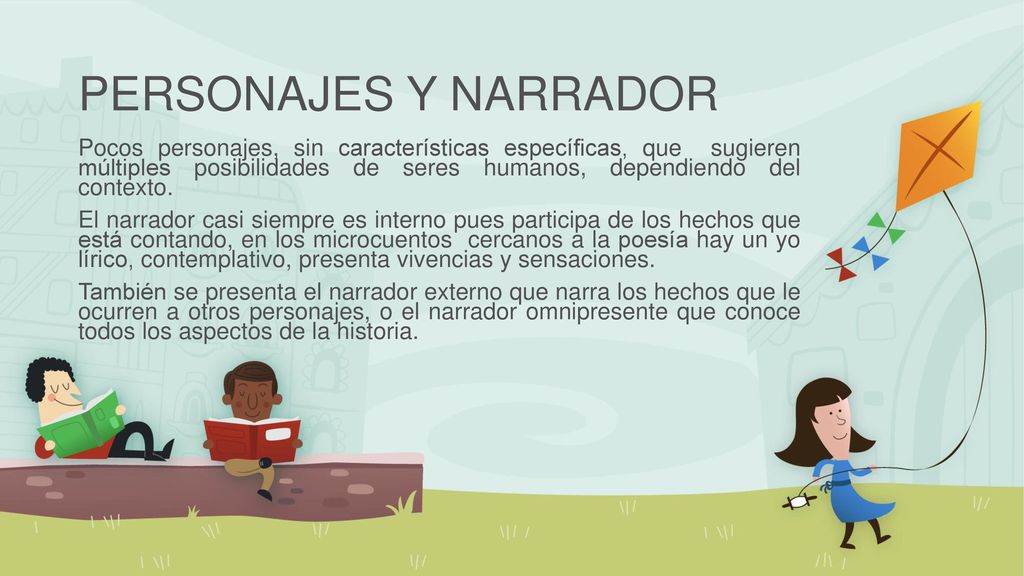 PERSONAJES Y NARRADOR

Pocos personajes, sin características específicas, que sugieren múltiples posibilidades de seres humanos, dependiendo del contexto.

El narrador casi siempre es interno pues participa de los hechos que está contando, en los microcuentos cercanos a la poesía hay un yo lírico, contemplativo, presenta vivencias y sensaciones.

También se presenta el narrador externo que narra los hechos que le ocurren a otros personajes, o el narrador omnipresente que conoce todos los aspectos de la historia.